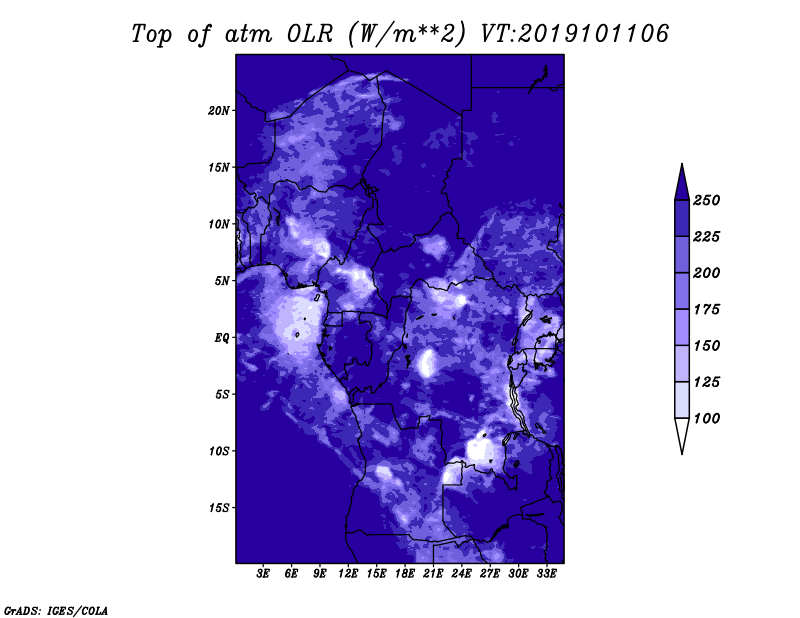 Top of atm OLR (W/m**2) VT:2019101106

20N
15N
10N
5N
EQ
5S
10S
15S

3E 6E 9E 12E 15E 18E 21E 24E 27E 30E 33E

250
225
200
175
150
125
100

GrADS: IGES/COLA